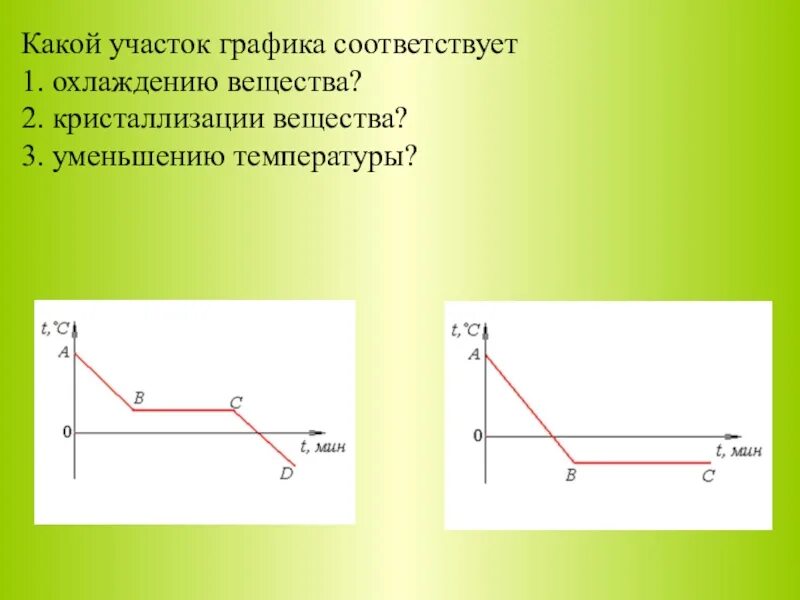 Какой участок графика соответствует
1. охлаждению вещества?
2. кристаллизации вещества?
3. уменьшению температуры?

t,°C
A
B
C
0
t, мин
D

t,°C
A
0
t, мин
B
C